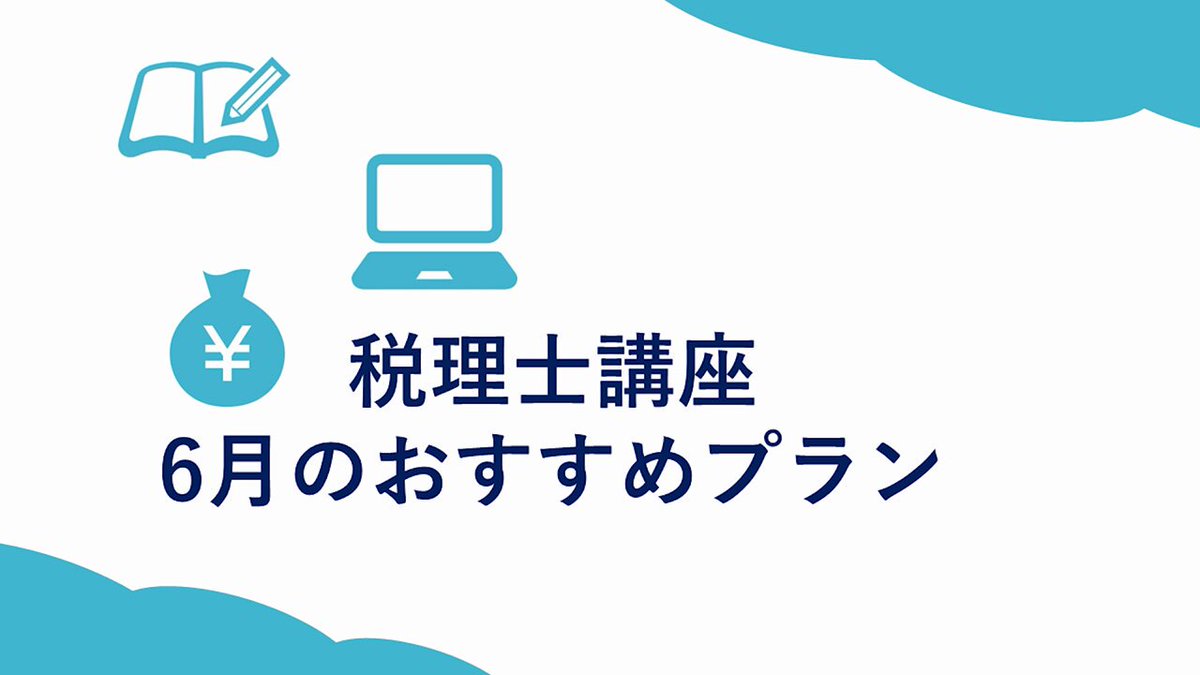 ¥

税理士講座
6月のおすすめプラン